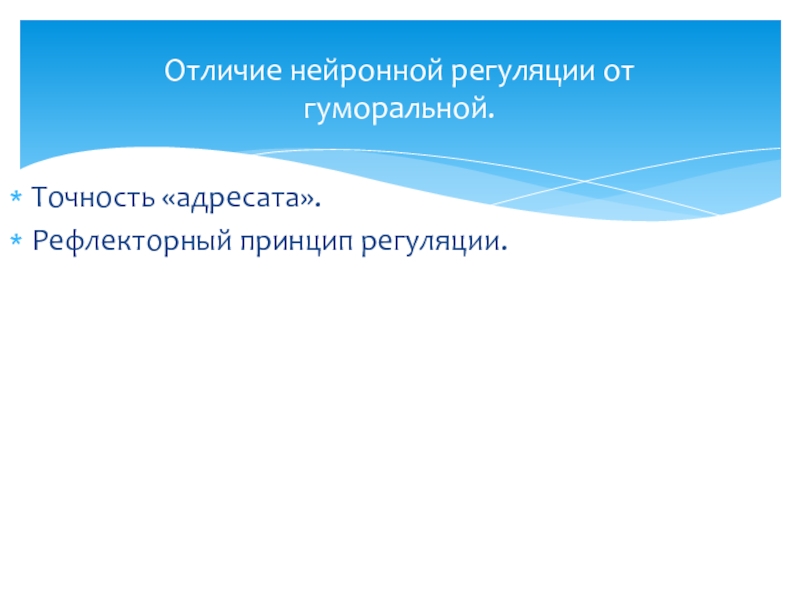 Отличие нейронной регуляции от гуморальной.

* Точность «адресата».
* Рефлекторный принцип регуляции.